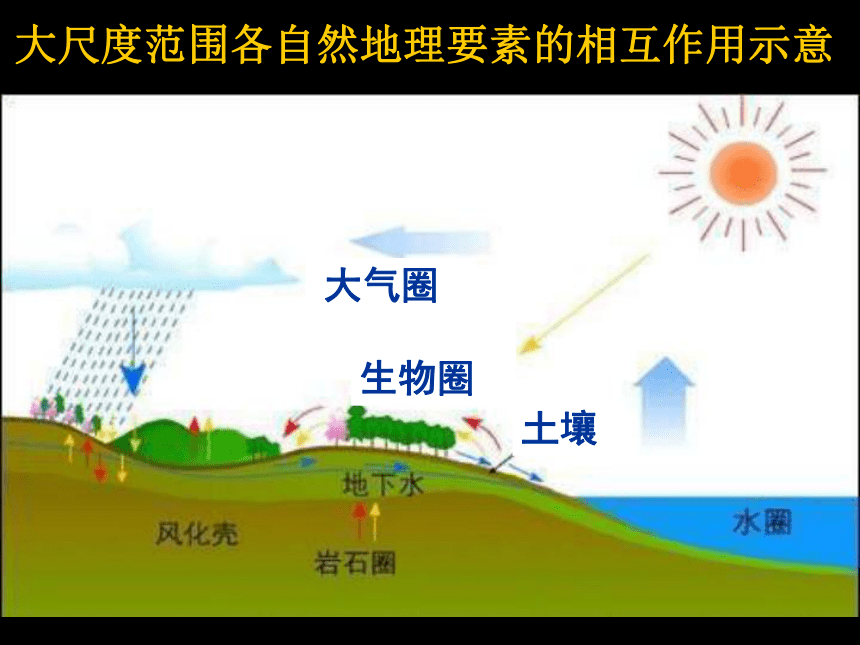 大尺度范围各自然地理要素的相互作用示意

大气圈

生物圈

土壤

地下水

风化壳

岩石圈

水圈